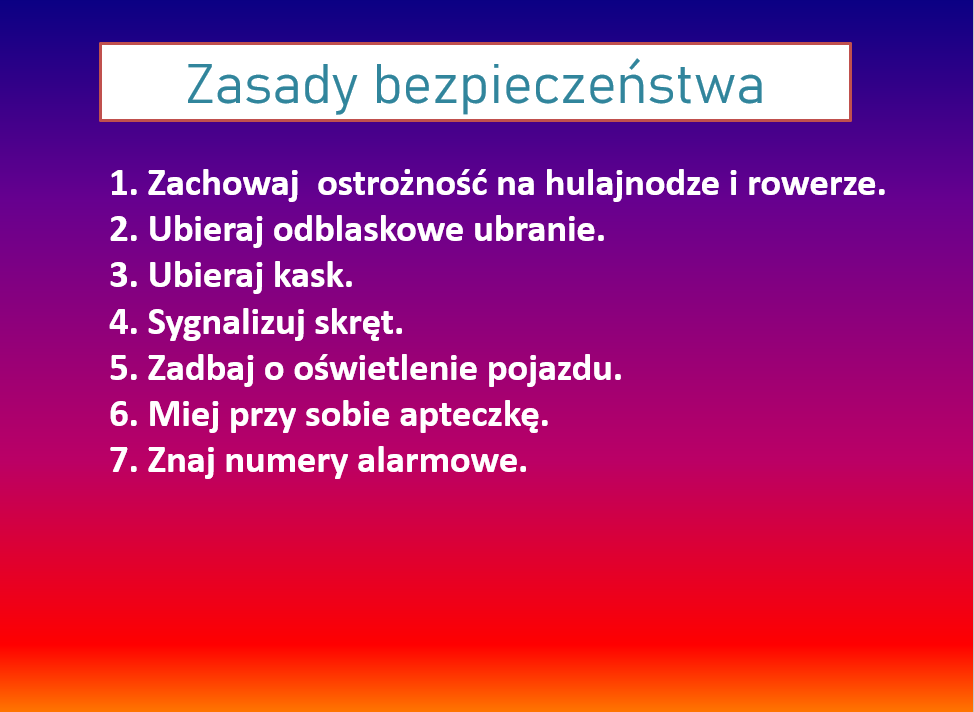 Zasady bezpieczeństwa

1. Zachowaj ostrożność na hulajnodze i rowerze.
2. Ubieraj odblaskowe ubranie.
3. Ubieraj kask.
4. Sygnalizuj skręt.
5. Zadbaj o oświetlenie pojazdu.
6. Miej przy sobie apteczkę.
7. Znaj numery alarmowe.